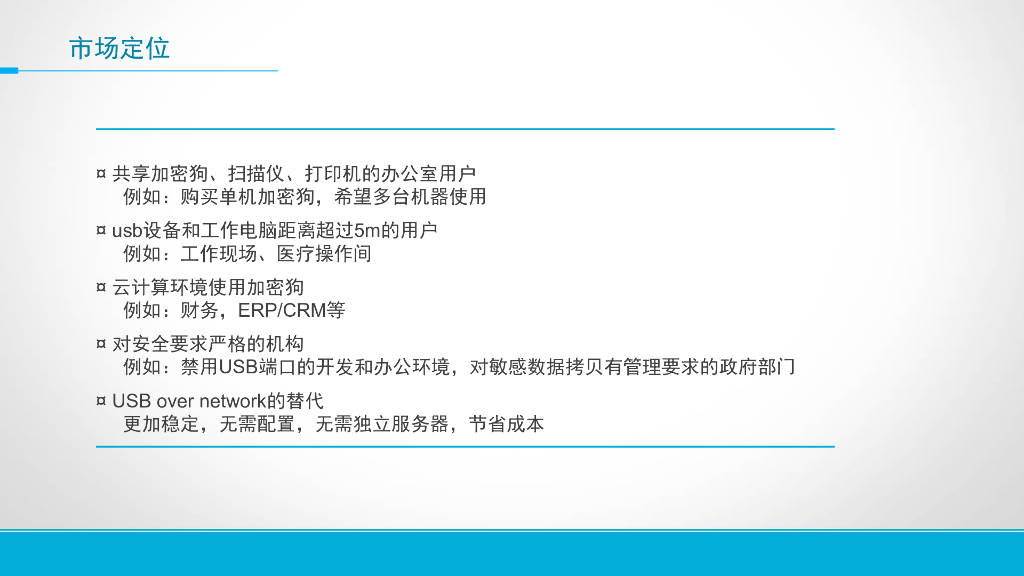 市场定位

¤ 共享加密狗、扫描仪、打印机的办公室用户
例如：购买单机加密狗，希望多台机器使用

¤ usb设备和工作电脑距离超过5m的用户
例如：工作现场、医疗操作间

¤ 云计算环境使用加密狗
例如：财务，ERP/CRM等

¤ 对安全要求严格的机构
例如：禁用USB端口的开发和办公环境，对敏感数据拷贝有管理要求的政府部门

¤ USB over network的替代
更加稳定，无需配置，无需独立服务器，节省成本